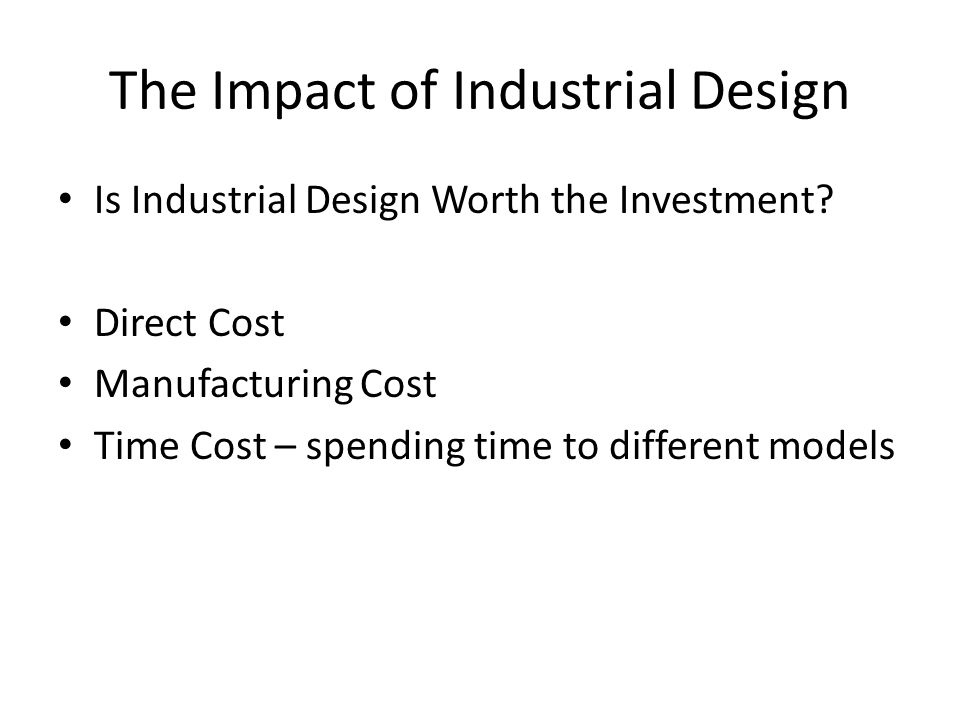 The Impact of Industrial Design

• Is Industrial Design Worth the Investment?

• Direct Cost
• Manufacturing Cost
• Time Cost – spending time to different models